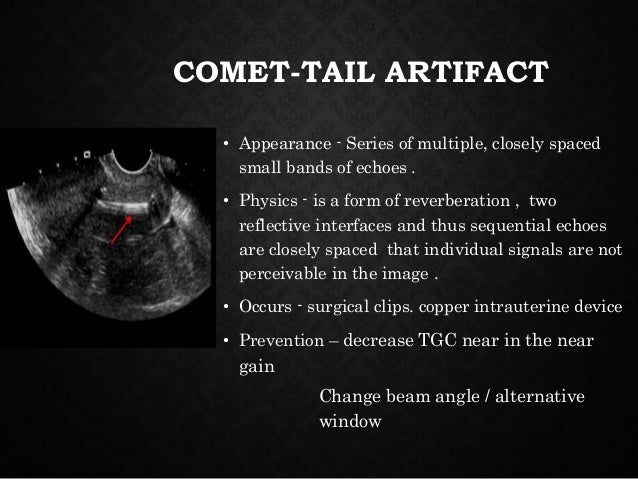 COMET-TAIL ARTIFACT

• Appearance - Series of multiple, closely spaced small bands of echoes .

• Physics - is a form of reverberation , two reflective interfaces and thus sequential echoes are closely spaced that individual signals are not perceivable in the image .

• Occurs - surgical clips. copper intrauterine device

• Prevention – decrease TGC near in the near gain

Change beam angle / alternative window